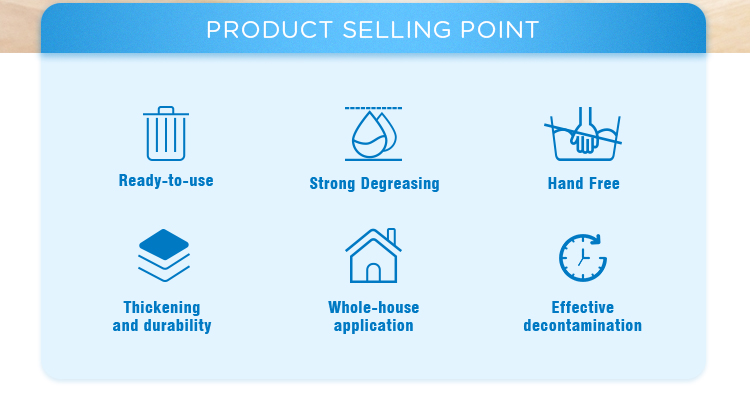 PRODUCT SELLING POINT

Ready-to-use

Strong Degreasing

Hand Free

Thickening and durability

Whole-house application

Effective decontamination